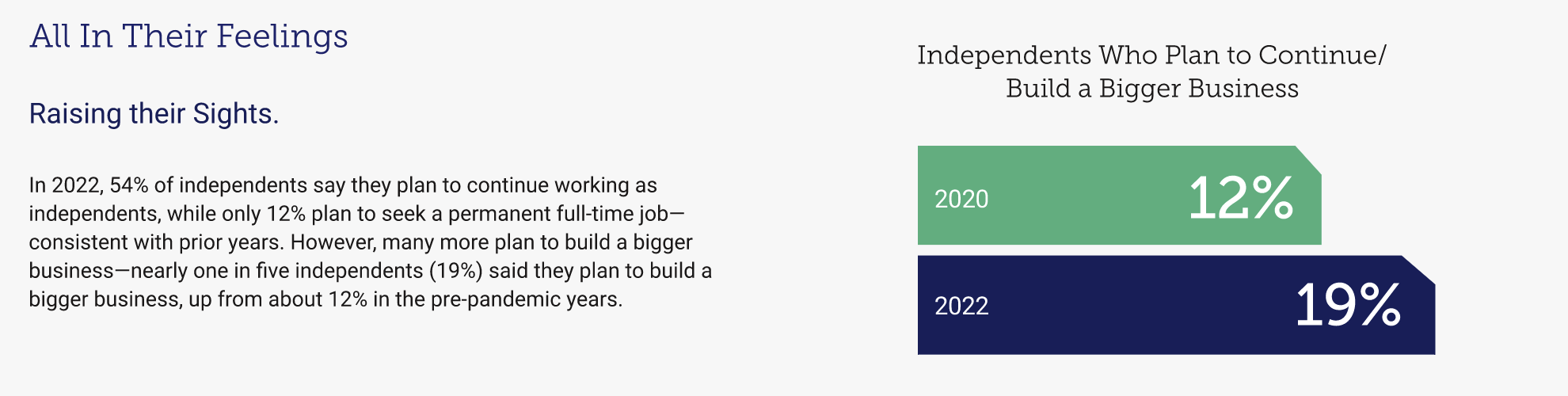 All In Their Feelings

Raising their Sights.

In 2022, 54% of independents say they plan to continue working as independents, while only 12% plan to seek a permanent full-time job—consistent with prior years. However, many more plan to build a bigger business—nearly one in five independents (19%) said they plan to build a bigger business, up from about 12% in the pre-pandemic years.

Independents Who Plan to Continue/ Build a Bigger Business

2020 12%

2022 19%